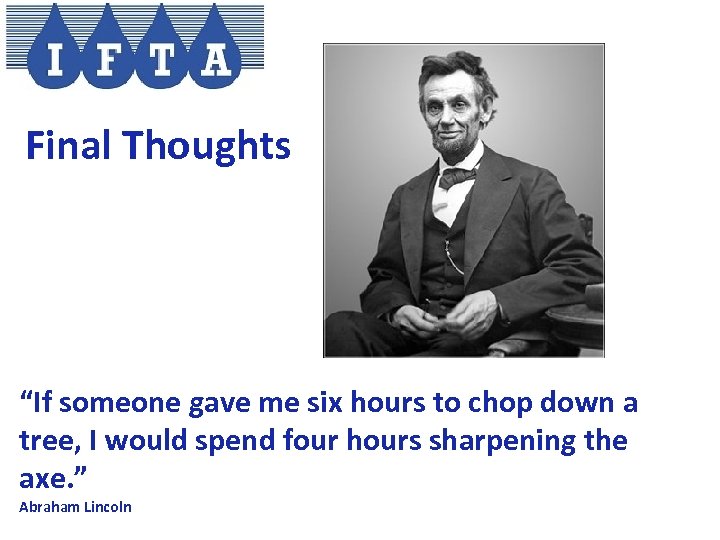 IFTA

Final Thoughts

“If someone gave me six hours to chop down a tree, I would spend four hours sharpening the axe.”
Abraham Lincoln